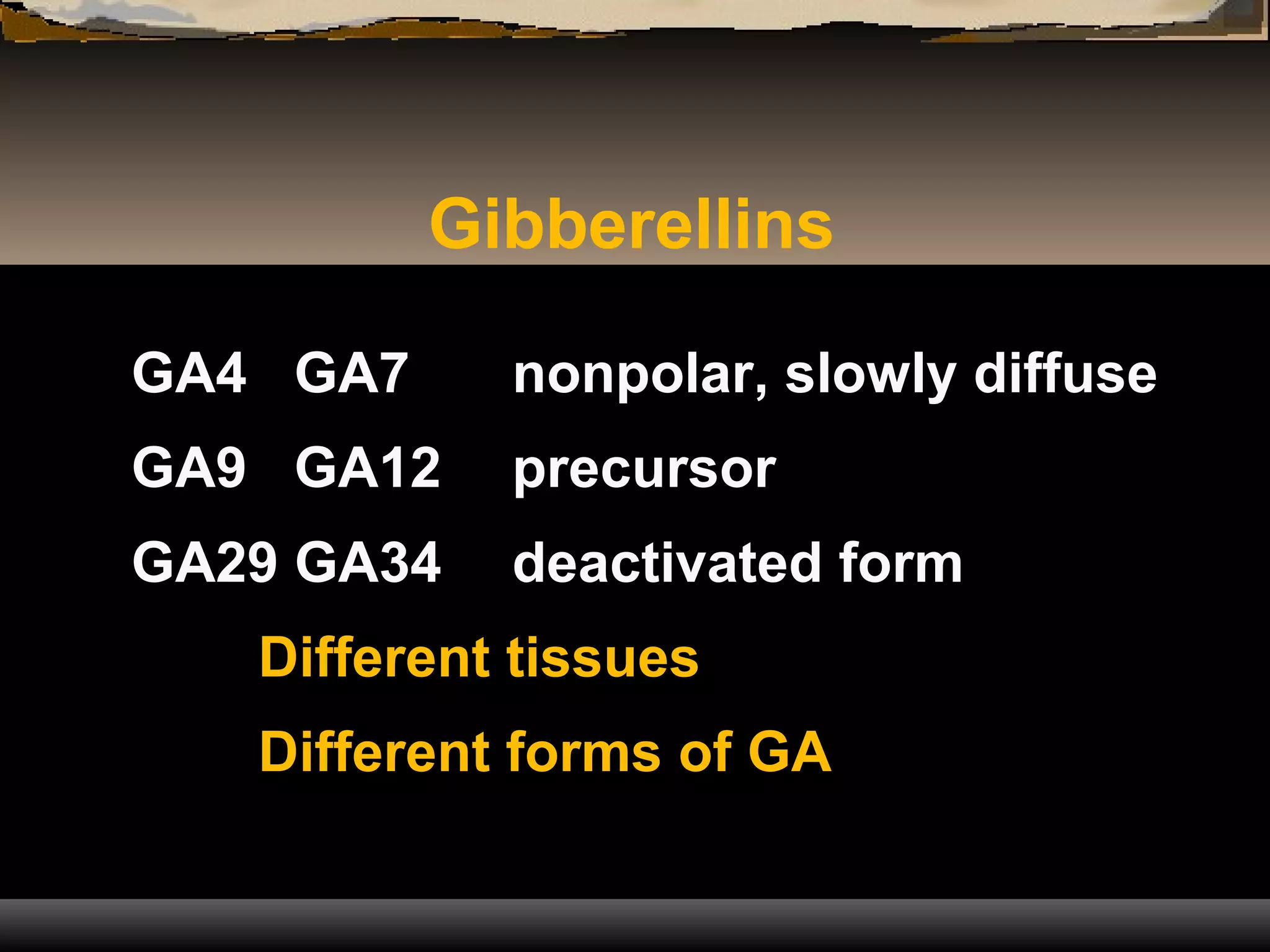 Gibberellins

GA4 GA7 nonpolar, slowly diffuse

GA9 GA12 precursor

GA29 GA34 deactivated form

Different tissues

Different forms of GA